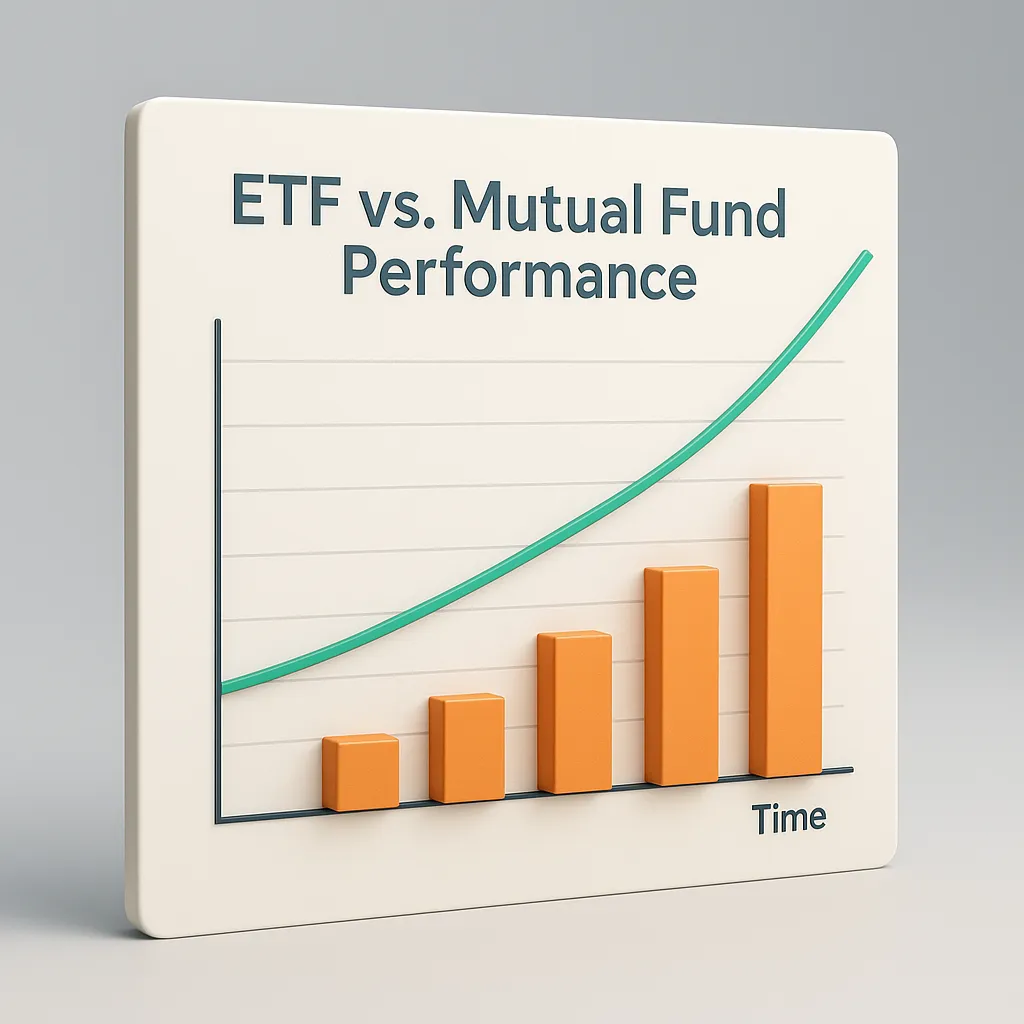 ETF vs. Mutual Fund Performance

Time